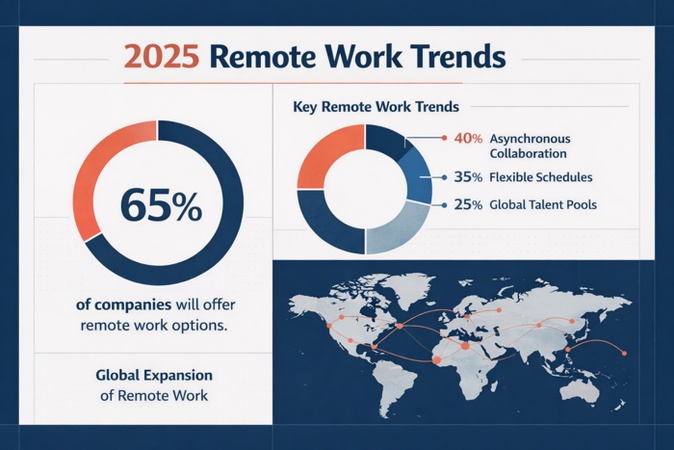 2025 Remote Work Trends

65%

of companies will offer remote work options.

Global Expansion of Remote Work

Key Remote Work Trends

40% Asynchronous Collaboration

35% Flexible Schedules

25% Global Talent Pools